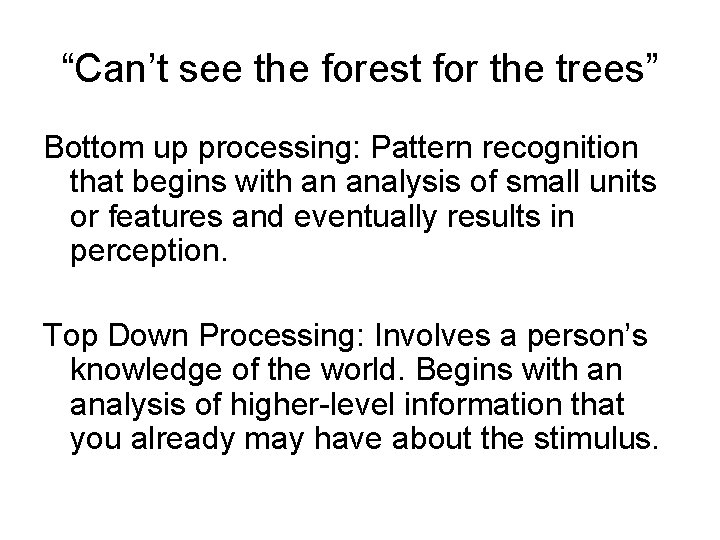 “Can’t see the forest for the trees”

Bottom up processing: Pattern recognition that begins with an analysis of small units or features and eventually results in perception.

Top Down Processing: Involves a person’s knowledge of the world. Begins with an analysis of higher-level information that you already may have about the stimulus.